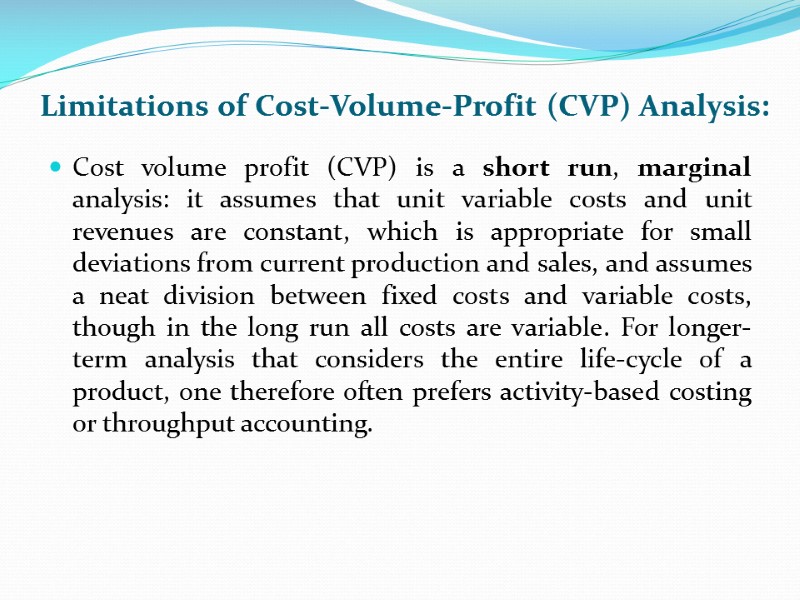 Limitations of Cost-Volume-Profit (CVP) Analysis:

Cost volume profit (CVP) is a short run, marginal analysis: it assumes that unit variable costs and unit revenues are constant, which is appropriate for small deviations from current production and sales, and assumes a neat division between fixed costs and variable costs, though in the long run all costs are variable. For longer-term analysis that considers the entire life-cycle of a product, one therefore often prefers activity-based costing or throughput accounting.